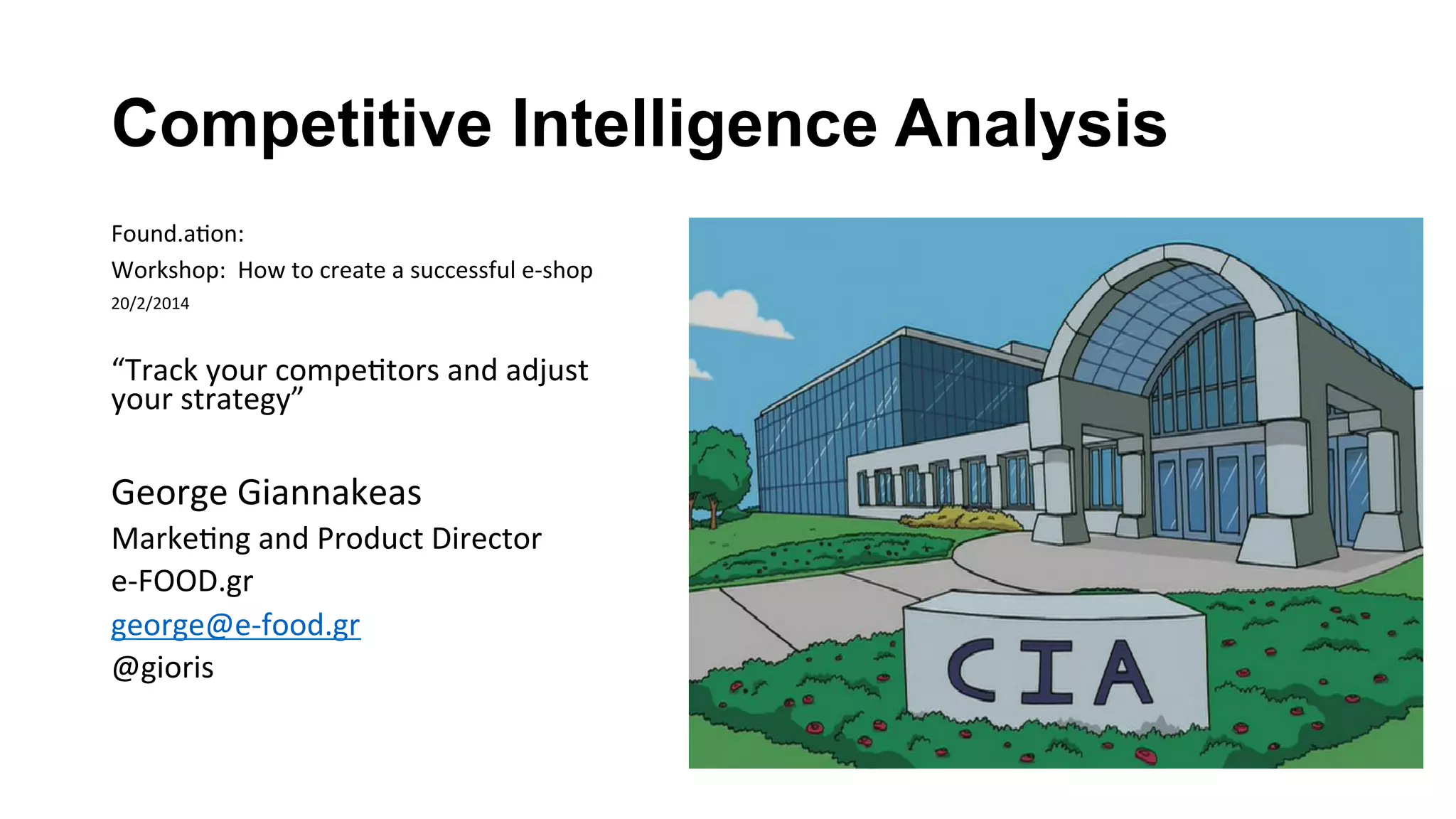 Competitive Intelligence Analysis

Found.ation:
Workshop: How to create a successful e-shop
20/2/2014

“Track your competitors and adjust your strategy”

George Giannakeas
Marketing and Product Director
e-FOOD.gr
george@e-food.gr
@gioris

CIA